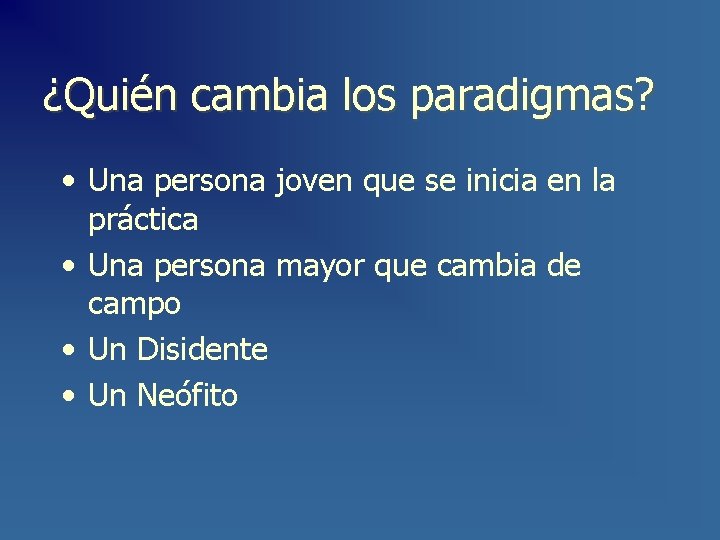 ¿Quién cambia los paradigmas?

• Una persona joven que se inicia en la práctica
• Una persona mayor que cambia de campo
• Un Disidente
• Un Neófito